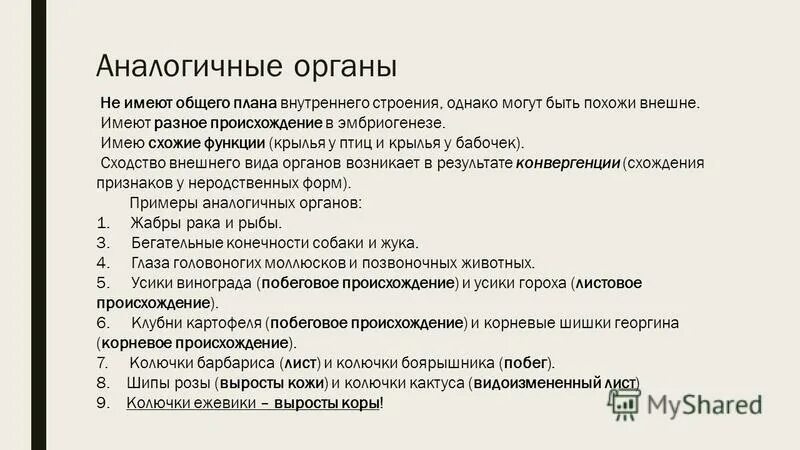 Аналогичные органы

Не имеют общего плана внутреннего строения, однако могут быть похожи внешне.

Имеют разное происхождение в эмбриогенезе.

Имею схожие функции (крылья у птиц и крылья у бабочек).

Сходство внешнего вида органов возникает в результате конвергенции (схождения признаков у неродственных форм).

Примеры аналогичных органов:

1. Жабры рака и рыбы.
3. Бегательные конечности собаки и жука.
4. Глаза головоногих моллюсков и позвоночных животных.
5. Усики винограда (побеговое происхождение) и усики гороха (листовое происхождение).
6. Клубни картофеля (побеговое происхождение) и корневые шишки георгина (корневое происхождение).
7. Колючки барбариса (лист) и колючки боярышника (побег).
8. Шипы розы (выросты кожи) и колючки кактуса (видоизмененный лист)
9. Колючки ежевики – выросты коры!

MyShared